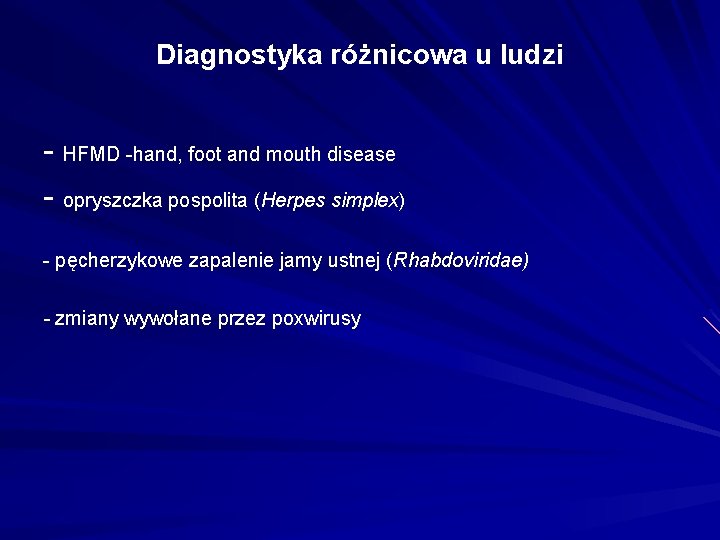 Diagnostyka różnicowa u ludzi

- HFMD -hand, foot and mouth disease

- opryszczka pospolita (Herpes simplex)

- pęcherzykowe zapalenie jamy ustnej (Rhabdoviridae)

- zmiany wywołane przez poxwirusy